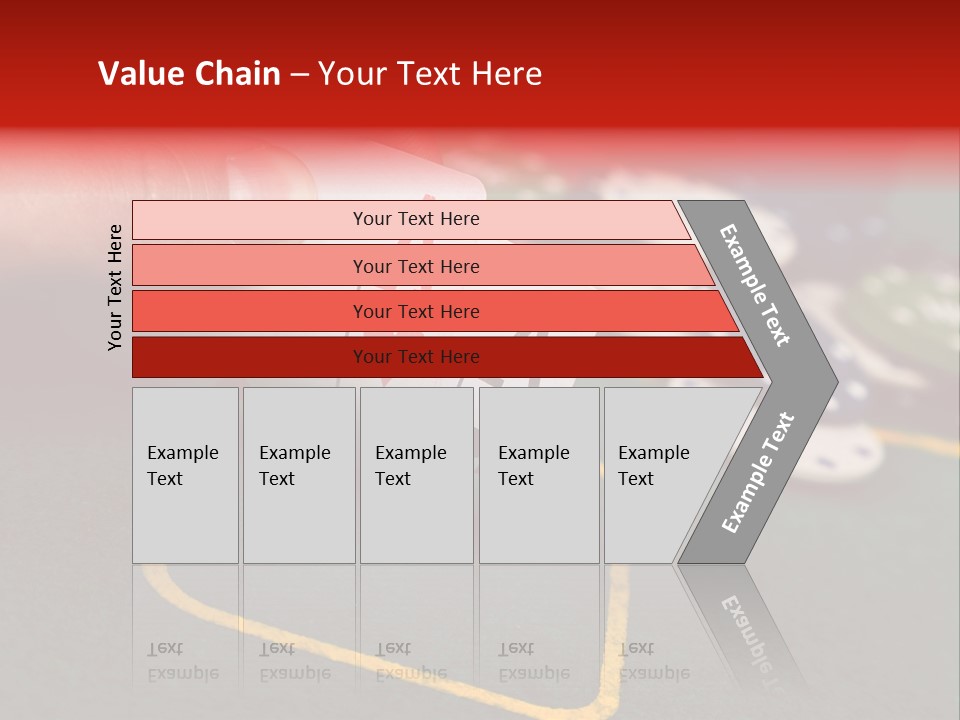 Value Chain – Your Text Here

Your Text Here

Your Text Here

Your Text Here

Your Text Here

Your Text Here

Example Text

Example Text

Example Text

Example Text

Example Text

Example Text

Example Text